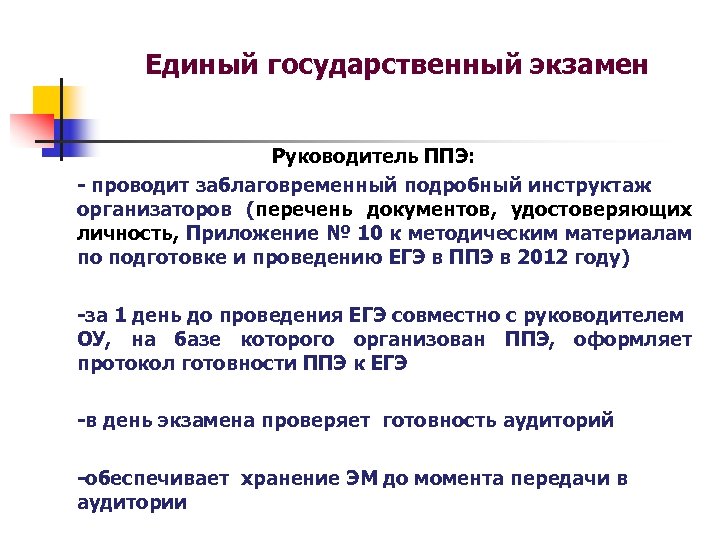 Единый государственный экзамен

Руководитель ППЭ:

- проводит заблаговременный подробный инструктаж организаторов (перечень документов, удостоверяющих личность, Приложение № 10 к методическим материалам по подготовке и проведению ЕГЭ в ППЭ в 2012 году)

-за 1 день до проведения ЕГЭ совместно с руководителем ОУ, на базе которого организован ППЭ, оформляет протокол готовности ППЭ к ЕГЭ

-в день экзамена проверяет готовность аудиторий

-обеспечивает хранение ЭМ до момента передачи в аудитории